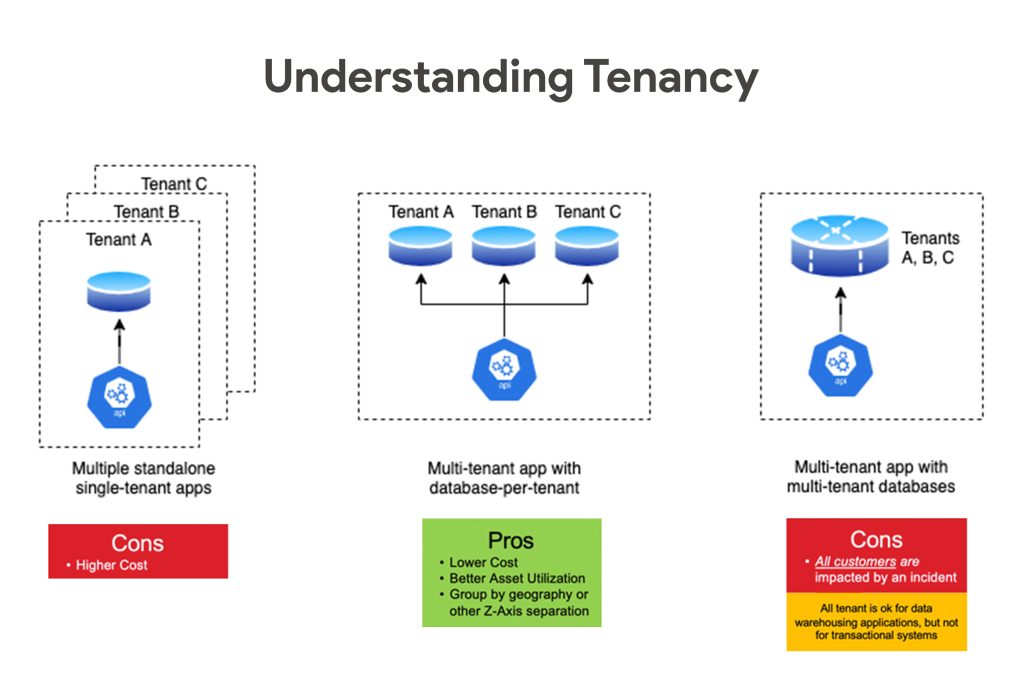 Understanding Tenancy

Tenant C
Tenant B
Tenant A

api

Multiple standalone single-tenant apps

Cons
• Higher Cost

Tenant A Tenant B Tenant C

api

Multi-tenant app with database-per-tenant

Pros
• Lower Cost
• Better Asset Utilization
• Group by geography or other Z-Axis separation

Tenants A, B, C

api

Multi-tenant app with multi-tenant databases

Cons
• All customers are impacted by an incident

All tenant is ok for data warehousing applications, but not for transactional systems